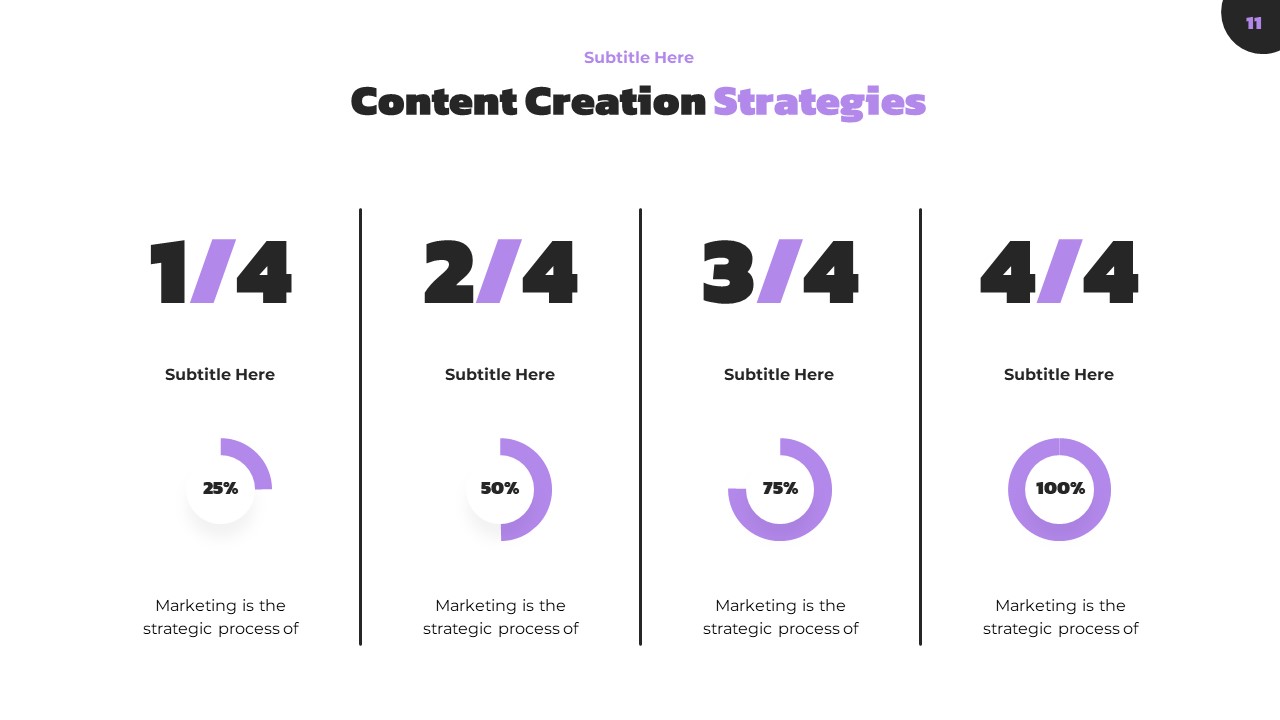 11

Subtitle Here

Content Creation Strategies

1/4

Subtitle Here

25%

Marketing is the strategic process of

2/4

Subtitle Here

50%

Marketing is the strategic process of

3/4

Subtitle Here

75%

Marketing is the strategic process of

4/4

Subtitle Here

100%

Marketing is the strategic process of